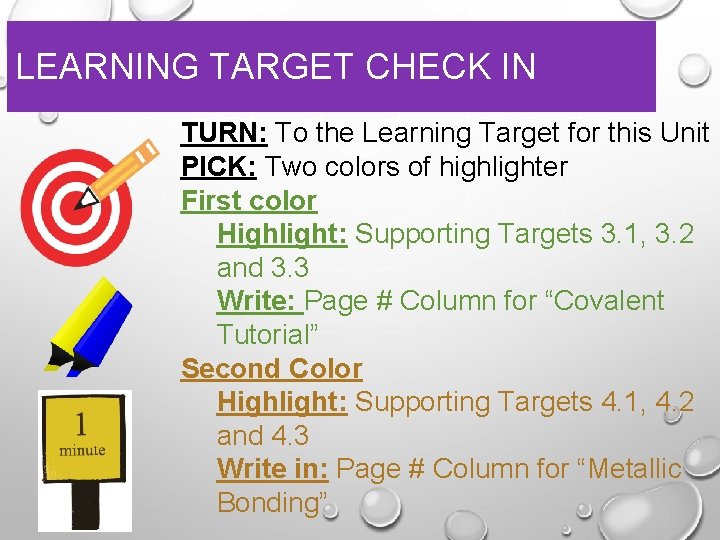 LEARNING TARGET CHECK IN

TURN: To the Learning Target for this Unit
PICK: Two colors of highlighter
First color
Highlight: Supporting Targets 3.1, 3.2 and 3.3
Write: Page # Column for “Covalent Tutorial”
Second Color
Highlight: Supporting Targets 4.1, 4.2 and 4.3
Write in: Page # Column for “Metallic Bonding”

1 minute